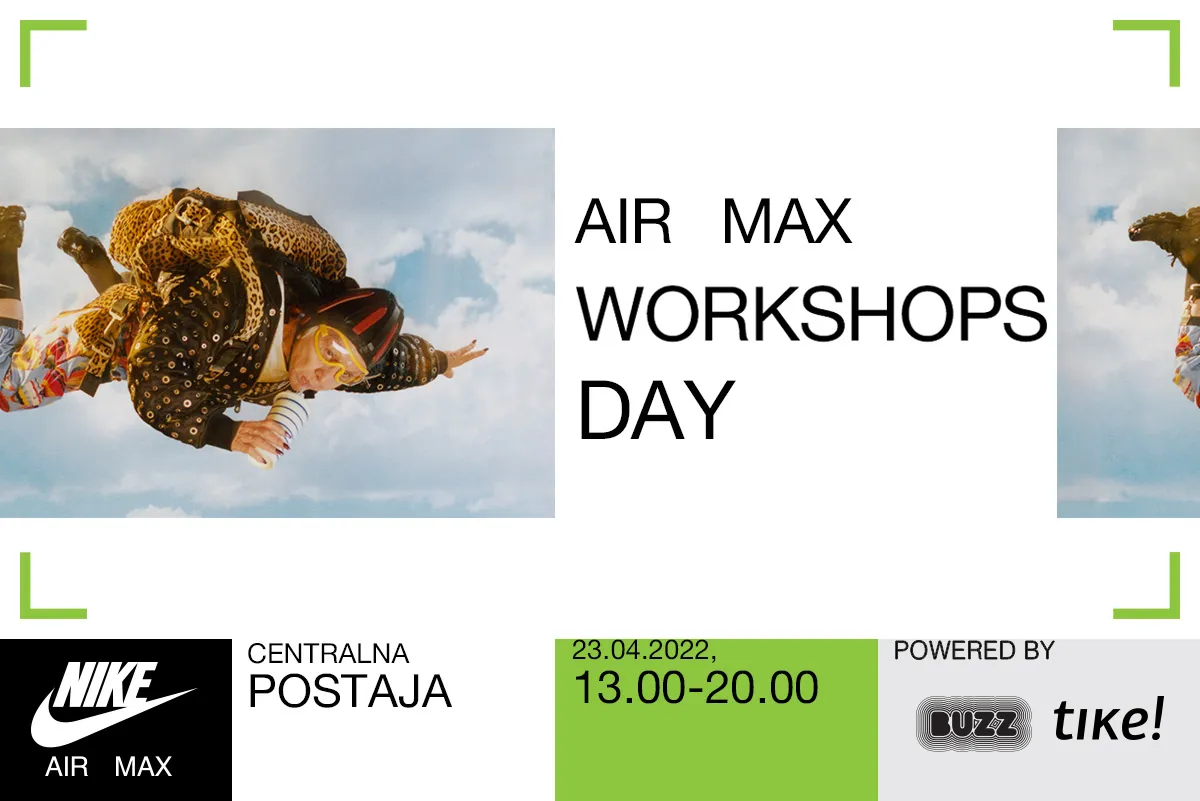 AIR MAX
WORKSHOPS
DAY

NIKE
AIR MAX

CENTRALNA
POSTAJA

23.04.2022,
13.00-20.00

POWERED BY
BUZZ tike!